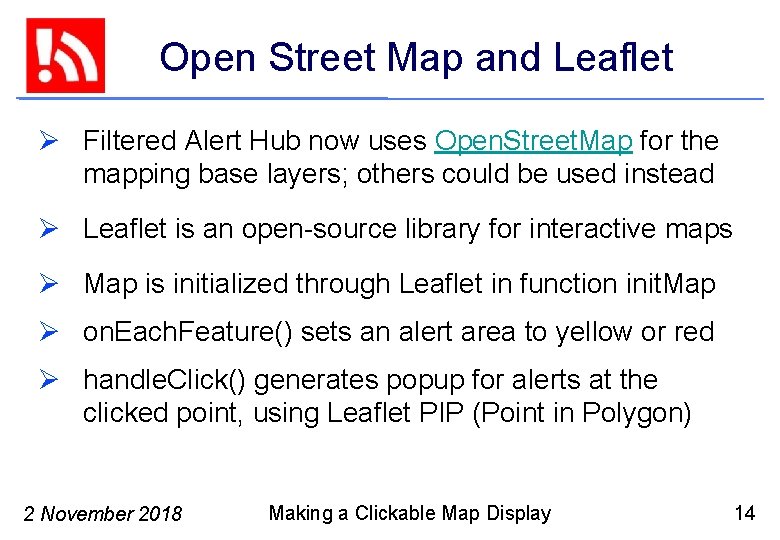 Open Street Map and Leaflet

➢ Filtered Alert Hub now uses OpenStreetMap for the mapping base layers; others could be used instead

➢ Leaflet is an open-source library for interactive maps

➢ Map is initialized through Leaflet in function initMap

➢ onEachFeature() sets an alert area to yellow or red

➢ handleClick() generates popup for alerts at the clicked point, using Leaflet PIP (Point in Polygon)

2 November 2018

Making a Clickable Map Display

14